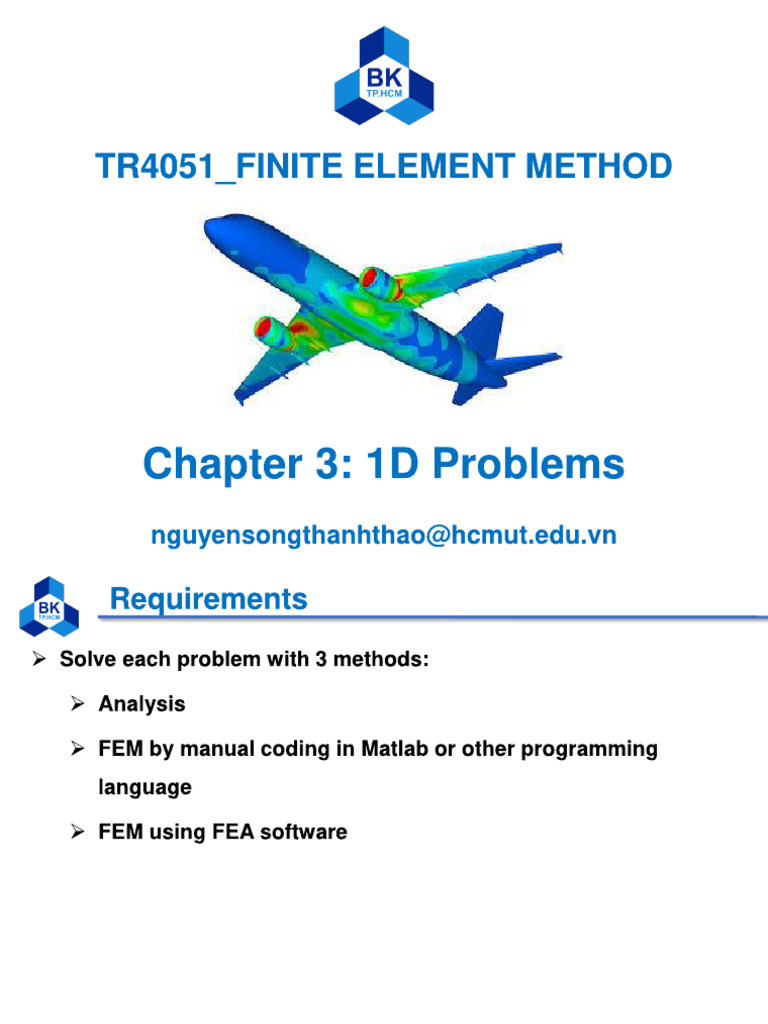 BK
TP.HCM

TR4051_FINITE ELEMENT METHOD

Chapter 3: 1D Problems

nguyensongthanhthao@hcmut.edu.vn

BK
TP.HCM

Requirements

➢ Solve each problem with 3 methods:

➢ Analysis

➢ FEM by manual coding in Matlab or other programming language

➢ FEM using FEA software